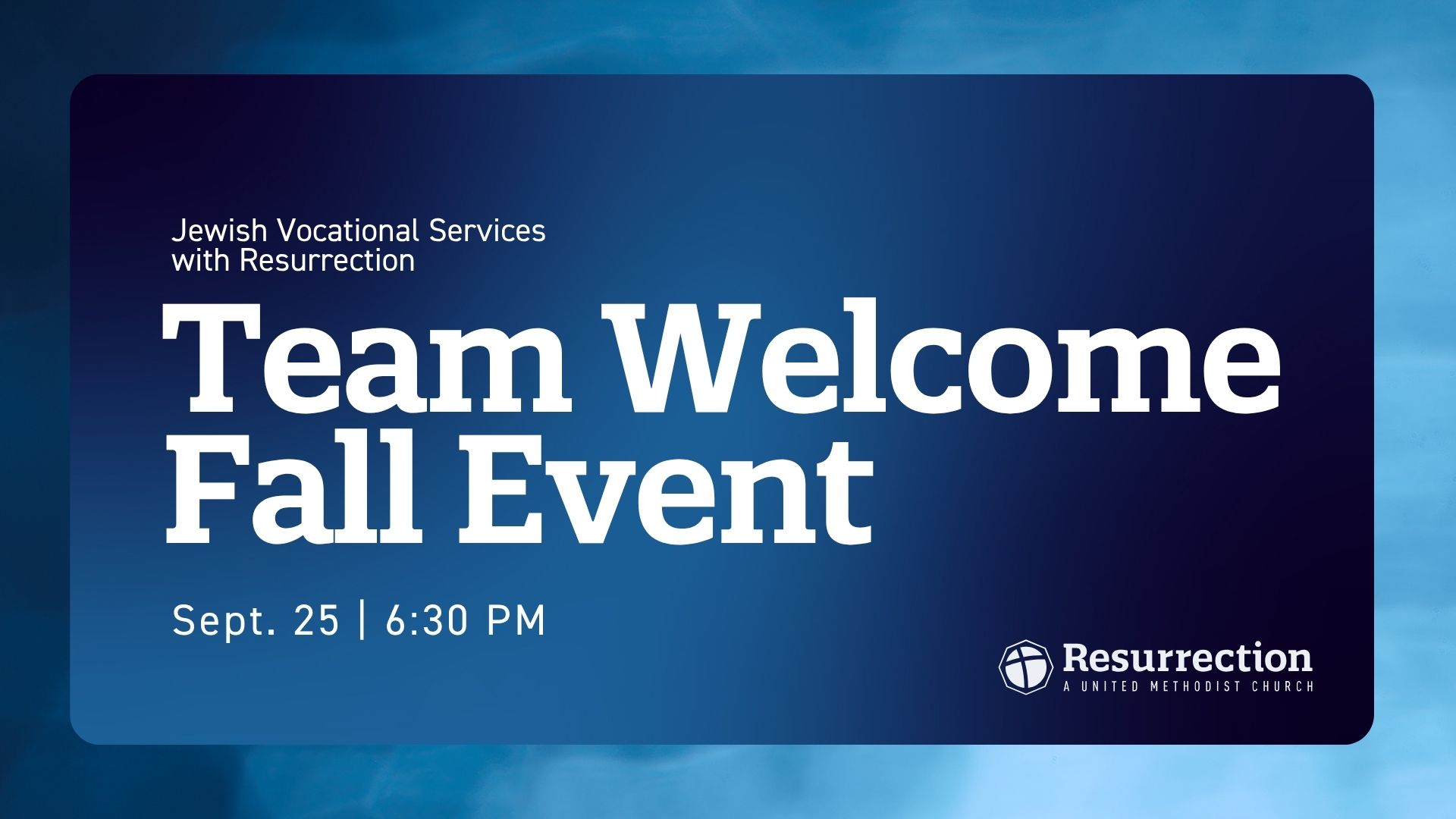 Jewish Vocational Services
with Resurrection

Team Welcome
Fall Event

Sept. 25 | 6:30 PM

Resurrection
A UNITED METHODIST CHURCH